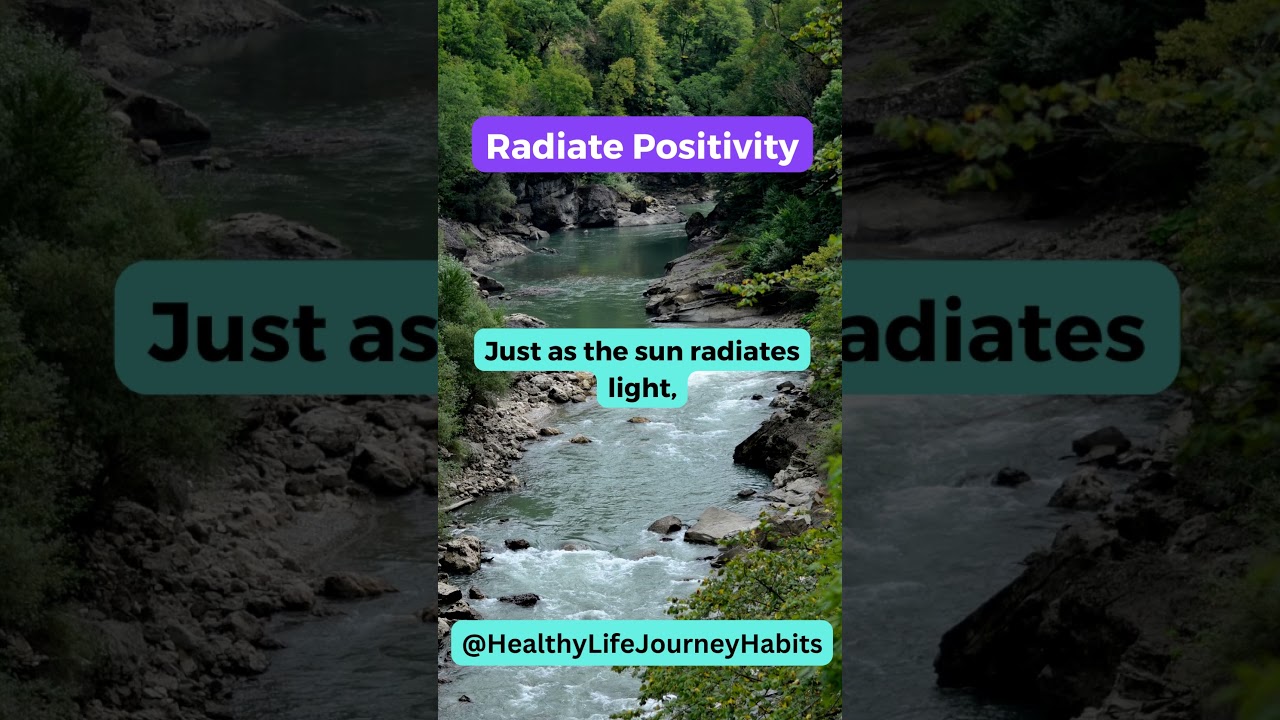 Radiate Positivity

Just as the sun radiates light,

@HealthyLifeJourneyHabits